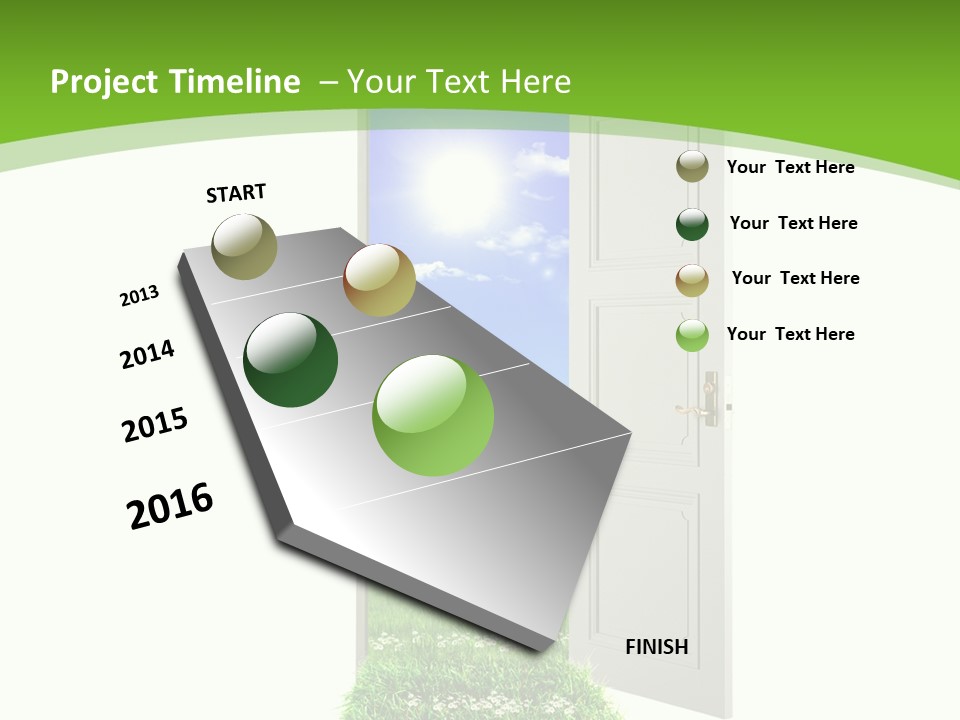 Project Timeline – Your Text Here

START

2013

2014

2015

2016

Your Text Here

Your Text Here

Your Text Here

Your Text Here

FINISH